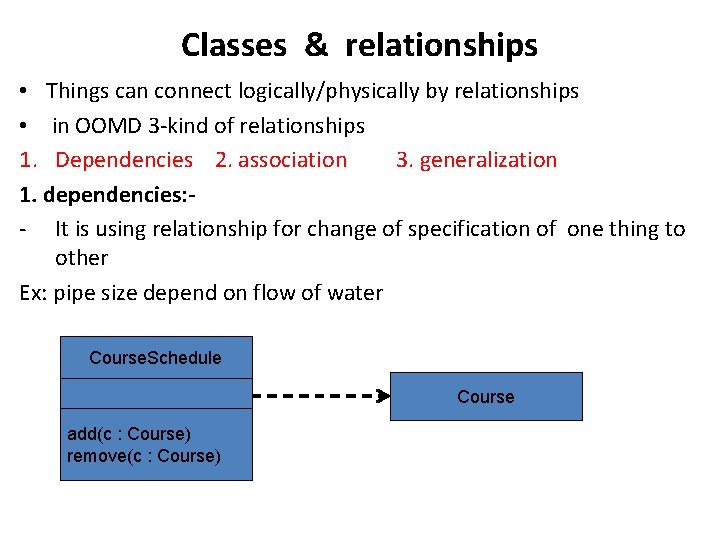 Classes & relationships

• Things can connect logically/physically by relationships
• in OOMD 3-kind of relationships

1. Dependencies 2. association 3. generalization

1. dependencies:-

- It is using relationship for change of specification of one thing to other

Ex: pipe size depend on flow of water

CourseSchedule

add(c : Course)
remove(c : Course)

Course